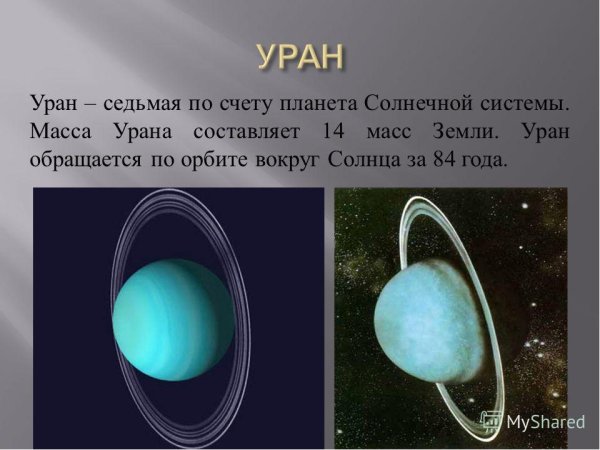 УРАН

Уран – седьмая по счету планета Солнечной системы. Масса Урана составляет 14 масс Земли. Уран обращается по орбите вокруг Солнца за 84 года.

MyShared